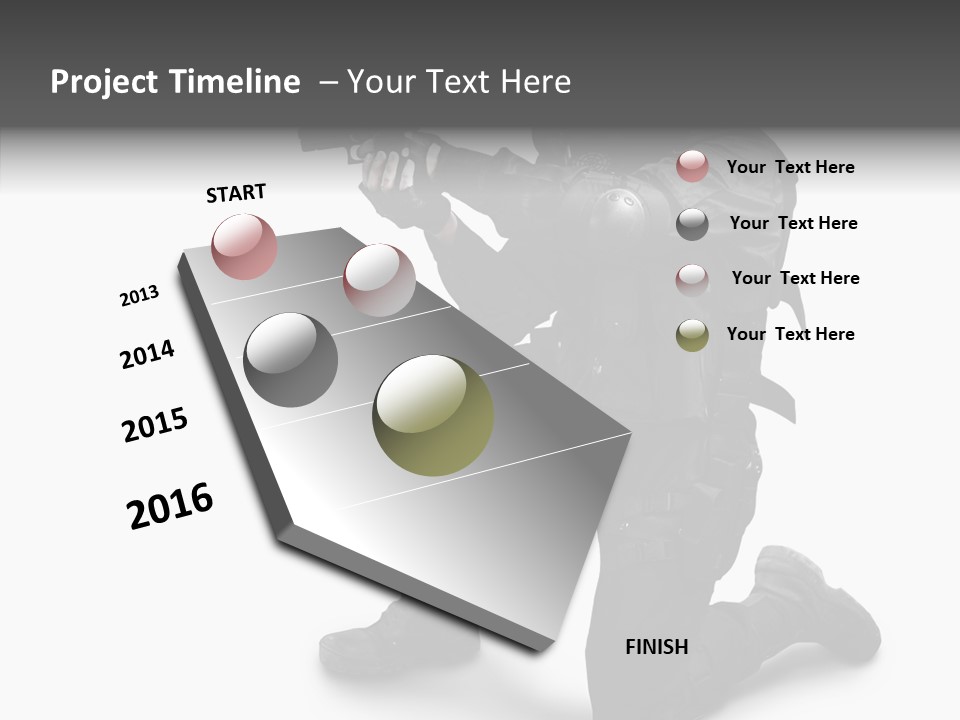 Project Timeline – Your Text Here

START

2013

2014

2015

2016

FINISH

Your Text Here

Your Text Here

Your Text Here

Your Text Here